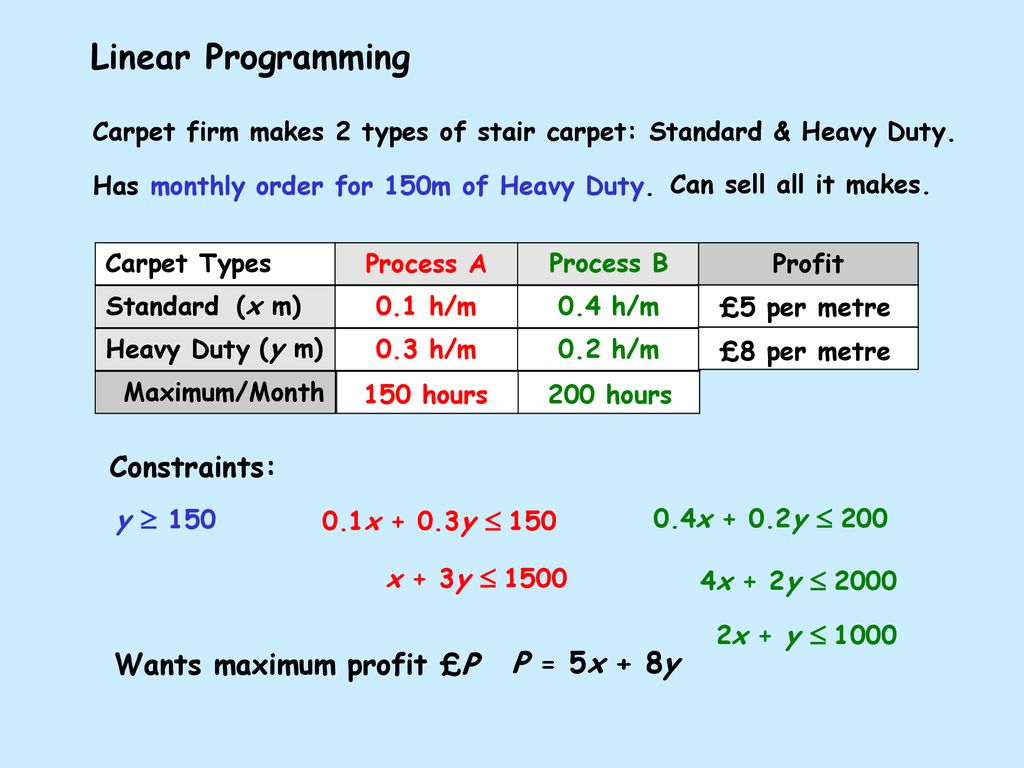 Linear Programming

Carpet firm makes 2 types of stair carpet: Standard & Heavy Duty.

Has monthly order for 150m of Heavy Duty. Can sell all it makes.

| Carpet Types | Process A | Process B | Profit |
|---|---|---|---|
| Standard ($x$ m) | 0.1 h/m | 0.4 h/m | £5 per metre |
| Heavy Duty ($y$ m) | 0.3 h/m | 0.2 h/m | £8 per metre |
| Maximum/Month | 150 hours | 200 hours | |

Constraints:

$y \geq 150$

$0.1x + 0.3y \leq 150$

$x + 3y \leq 1500$

$0.4x + 0.2y \leq 200$

$4x + 2y \leq 2000$

$2x + y \leq 1000$

Wants maximum profit £$P$ $P = 5x + 8y$